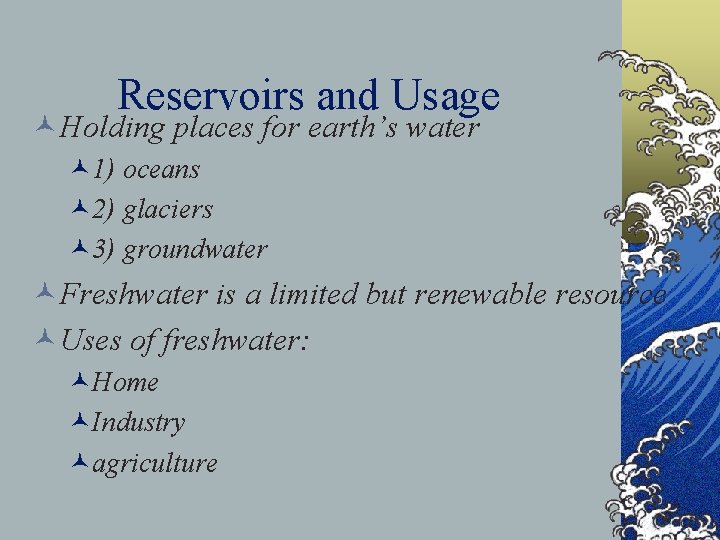 Reservoirs and Usage

Holding places for earth's water

1) oceans

2) glaciers

3) groundwater

Freshwater is a limited but renewable resource

Uses of freshwater:

Home

Industry

agriculture